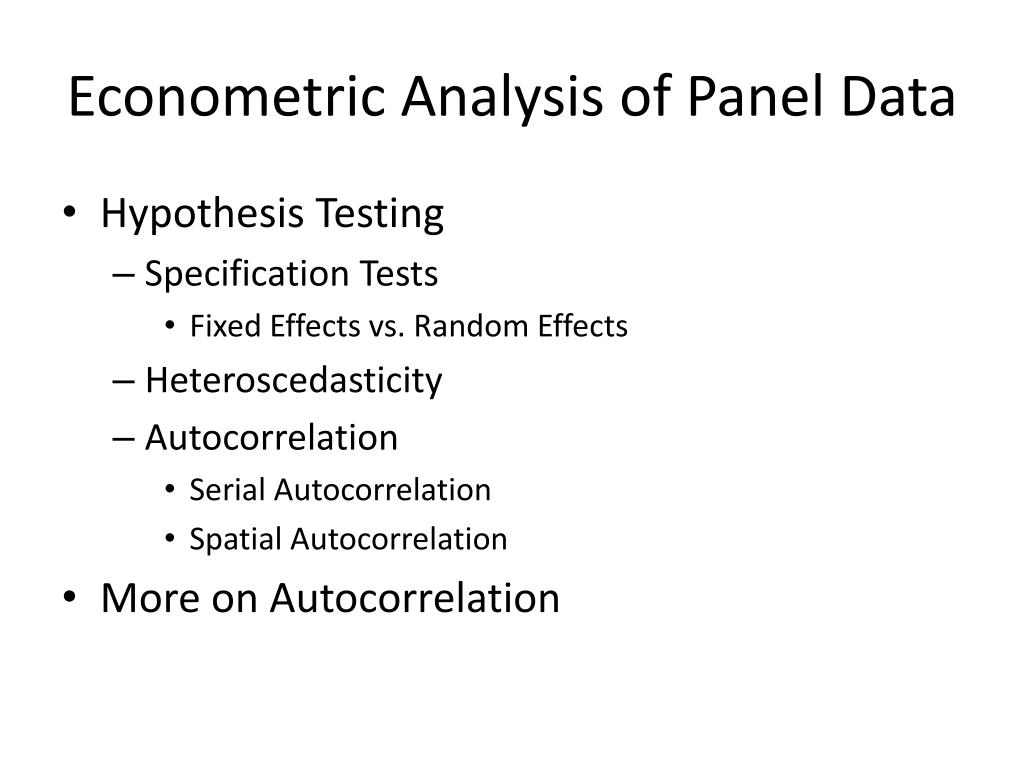 Econometric Analysis of Panel Data

• Hypothesis Testing
  – Specification Tests
    • Fixed Effects vs. Random Effects
  – Heteroscedasticity
  – Autocorrelation
    • Serial Autocorrelation
    • Spatial Autocorrelation
• More on Autocorrelation